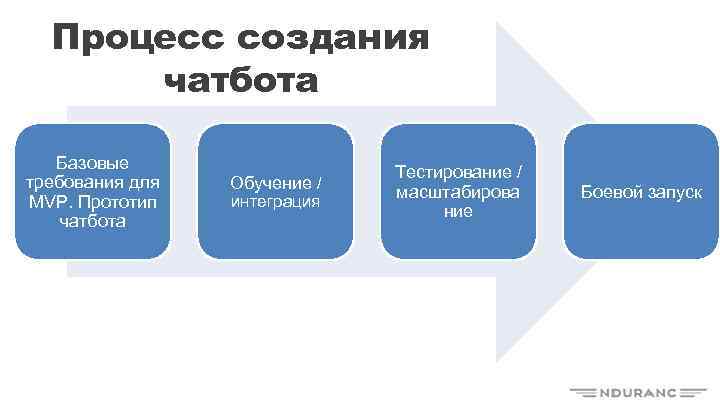 Процесс создания чатбота

Базовые требования для MVP. Прототип чатбота

Обучение / интеграция

Тестирование / масштабирование

Боевой запуск

NDURANC